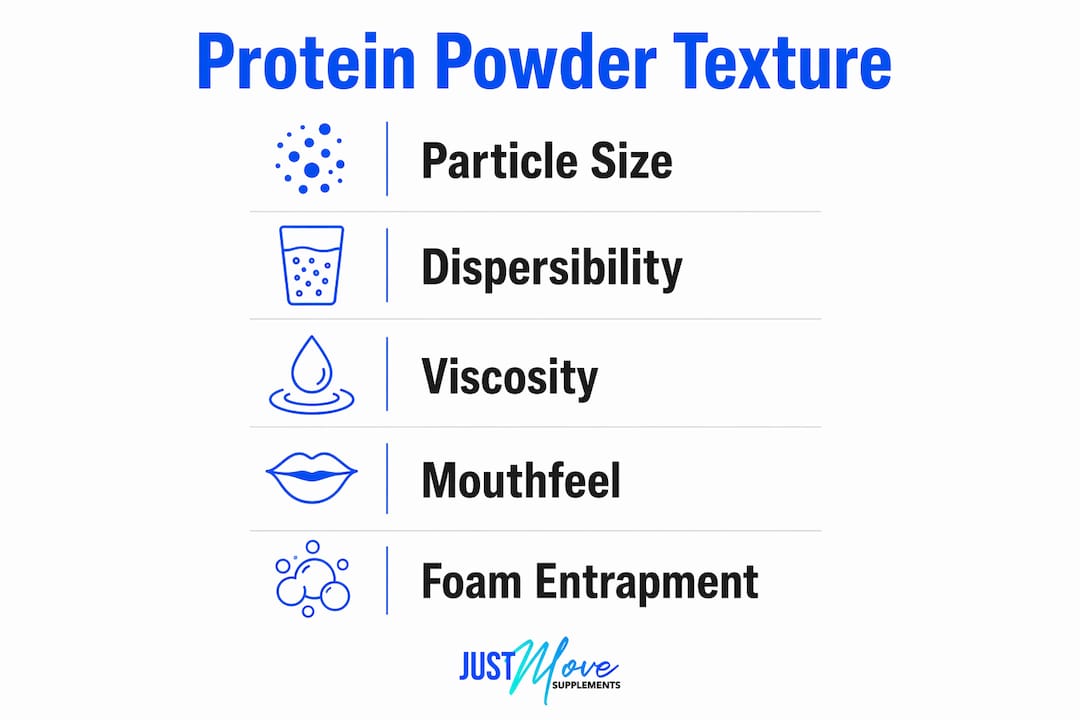 Protein Powder Texture

Particle Size

Dispersibility

Viscosity

Mouthfeel

Foam Entrapment

JUST Move SUPPLEMENTS